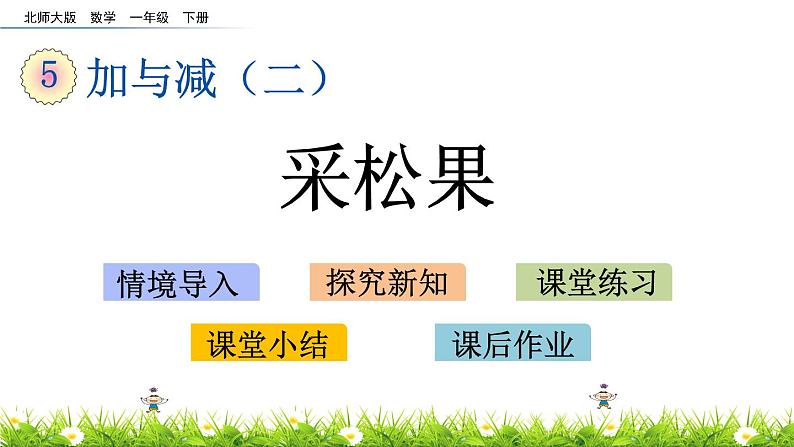 北师大版 数学 一年级 下册

5 加与减（二）

采松果

情境导入

探究新知

课堂练习

课堂小结

课后作业